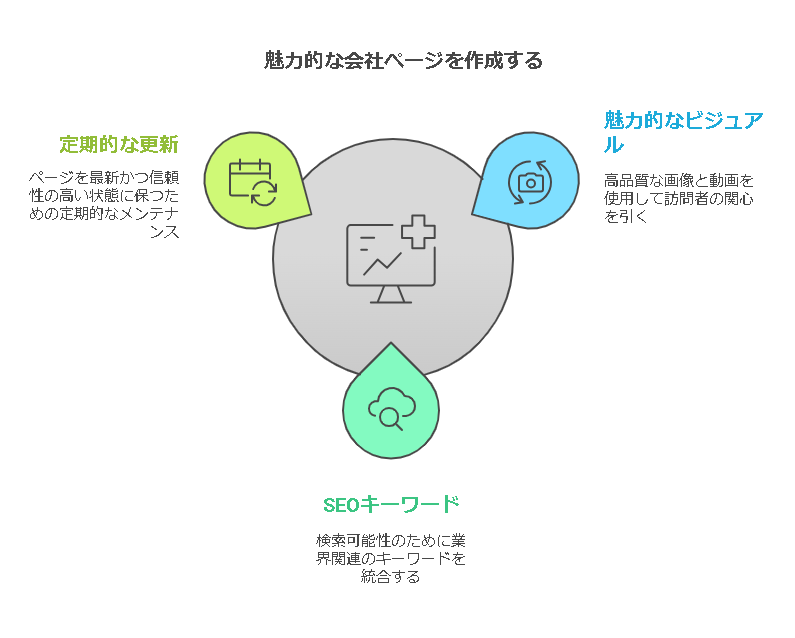 魅力的な会社ページを作成する

定期的な更新

ページを最新かつ信頼性の高い状態に保つための定期的なメンテナンス

魅力的なビジュアル

高品質な画像と動画を使用して訪問者の関心を引く

SEOキーワード

検索可能性のために業界関連のキーワードを統合する